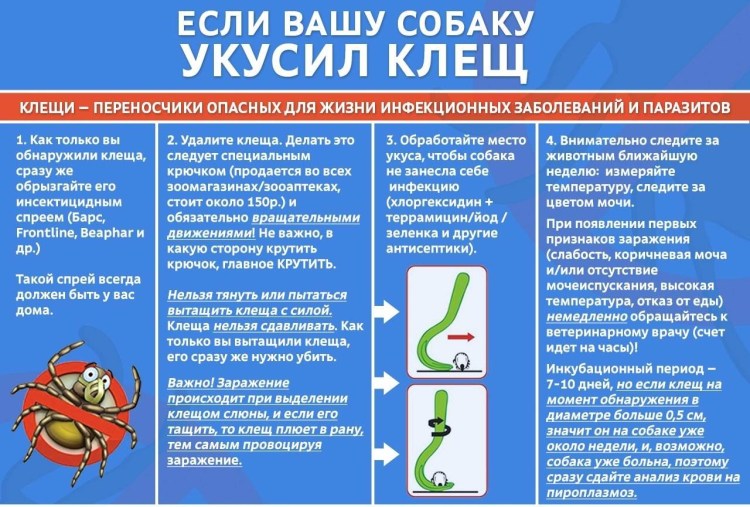 ЕСЛИ ВАШУ СОБАКУ
УКУСИЛ КЛЕЩ

КЛЕЩИ – ПЕРЕНОСЧИКИ ОПАСНЫХ ДЛЯ ЖИЗНИ ИНФЕКЦИОННЫХ ЗАБОЛЕВАНИЙ И ПАРАЗИТОВ

1. Как только вы обнаружили клеща, сразу же обрызгайте его инсектицидным спреем (Барс, Frontline, Beaphar и др.)

Такой спрей всегда должен быть у вас дома.

2. Удалите клеща. Делать это следует специальным крючком (продается во всех зоомагазинах/зооаптеках, стоит около 150р.) и обязательно вращательными движениями! Не важно, в какую сторону крутить крючок, главное КРУТИТЬ.

Нельзя тянуть или пытаться вытащить клеща с силой. Клеща нельзя сдавливать. Как только вы вытащили клеща, его сразу же нужно убить.

Важно! Заражение происходит при выделении клещом слюны, и если его тащить, то клещ плюет в рану, тем самым провоцируя заражение.

3. Обработайте место укуса, чтобы собака не занесла себе инфекцию (хлоргексидин + террамицин/йод / зеленка и другие антисептики).

4. Внимательно следите за животным ближайшую неделю: измеряйте температуру, следите за цветом мочи.

При появлении первых признаков заражения (слабость, коричневая моча и/или отсутствие мочеиспускания, высокая температура, отказ от еды) немедленно обращайтесь к ветеринарному врачу (счет идет на часы)!

Инкубационный период – 7-10 дней, но если клещ на момент обнаружения в диаметре больше 0,5 см, значит он на собаке уже около недели, и, возможно, собака уже больна, поэтому сразу сдайте анализ крови на пироплазмоз.